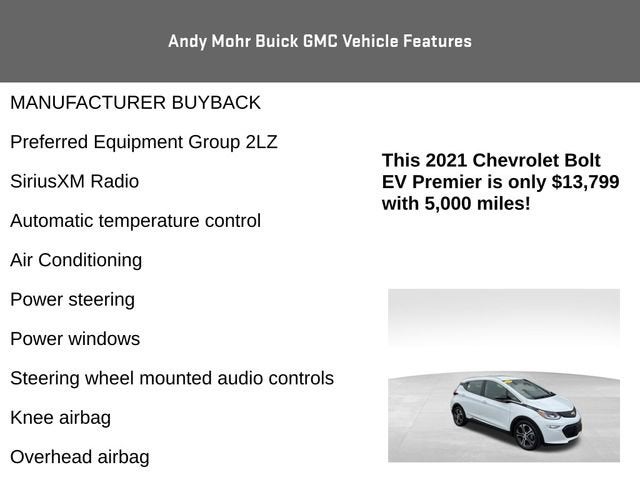 Andy Mohr Buick GMC Vehicle Features

MANUFACTURER BUYBACK

Preferred Equipment Group 2LZ

SiriusXM Radio

Automatic temperature control

Air Conditioning

Power steering

Power windows

Steering wheel mounted audio controls

Knee airbag

Overhead airbag

This 2021 Chevrolet Bolt EV Premier is only $13,799 with 5,000 miles!